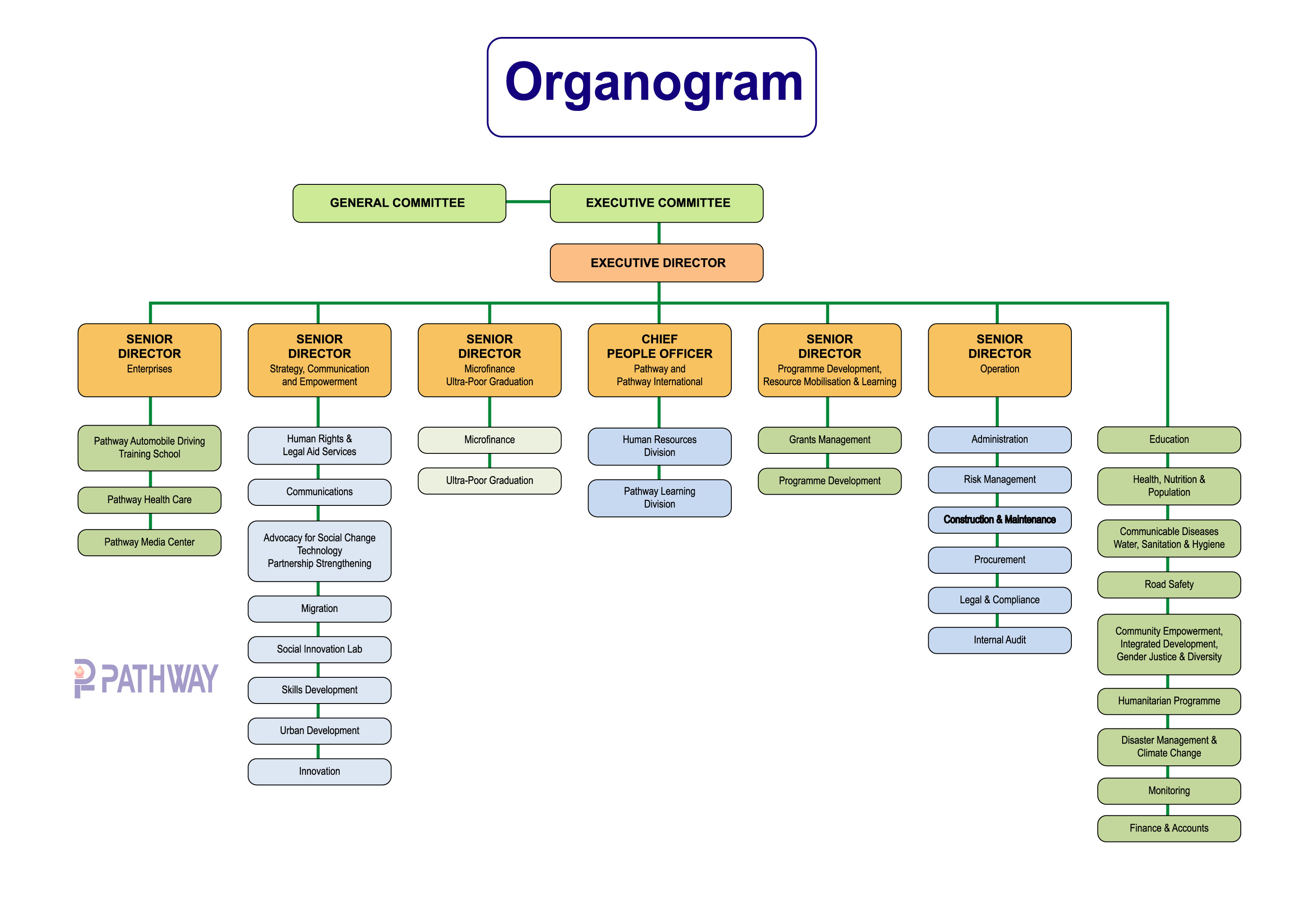 Organogram

GENERAL COMMITTEE

EXECUTIVE COMMITTEE

EXECUTIVE DIRECTOR

SENIOR DIRECTOR
Enterprises

Pathway Automobile Driving Training School

Pathway Health Care

Pathway Media Center

SENIOR DIRECTOR
Strategy, Communication and Empowerment

Human Rights & Legal Aid Services

Communications

Advocacy for Social Change
Technology
Partnership Strengthening

Migration

Social Innovation Lab

Skills Development

Urban Development

Innovation

SENIOR DIRECTOR
Microfinance
Ultra-Poor Graduation

Microfinance

Ultra-Poor Graduation

CHIEF PEOPLE OFFICER
Pathway and Pathway International

Human Resources Division

Pathway Learning Division

SENIOR DIRECTOR
Programme Development, Resource Mobilisation & Learning

Grants Management

Programme Development

SENIOR DIRECTOR
Operation

Administration

Risk Management

Construction & Maintenance

Procurement

Legal & Compliance

Internal Audit

Education

Health, Nutrition & Population

Communicable Diseases
Water, Sanitation & Hygiene

Road Safety

Community Empowerment, Integrated Development, Gender Justice & Diversity

Humanitarian Programme

Disaster Management & Climate Change

Monitoring

Finance & Accounts

PATHWAY